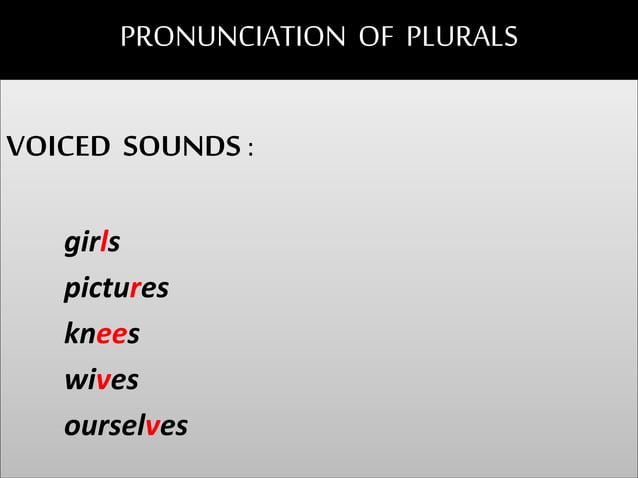 PRONUNCIATION OF PLURALS

VOICED SOUNDS :

girls
pictures
knees
wives
ourselves